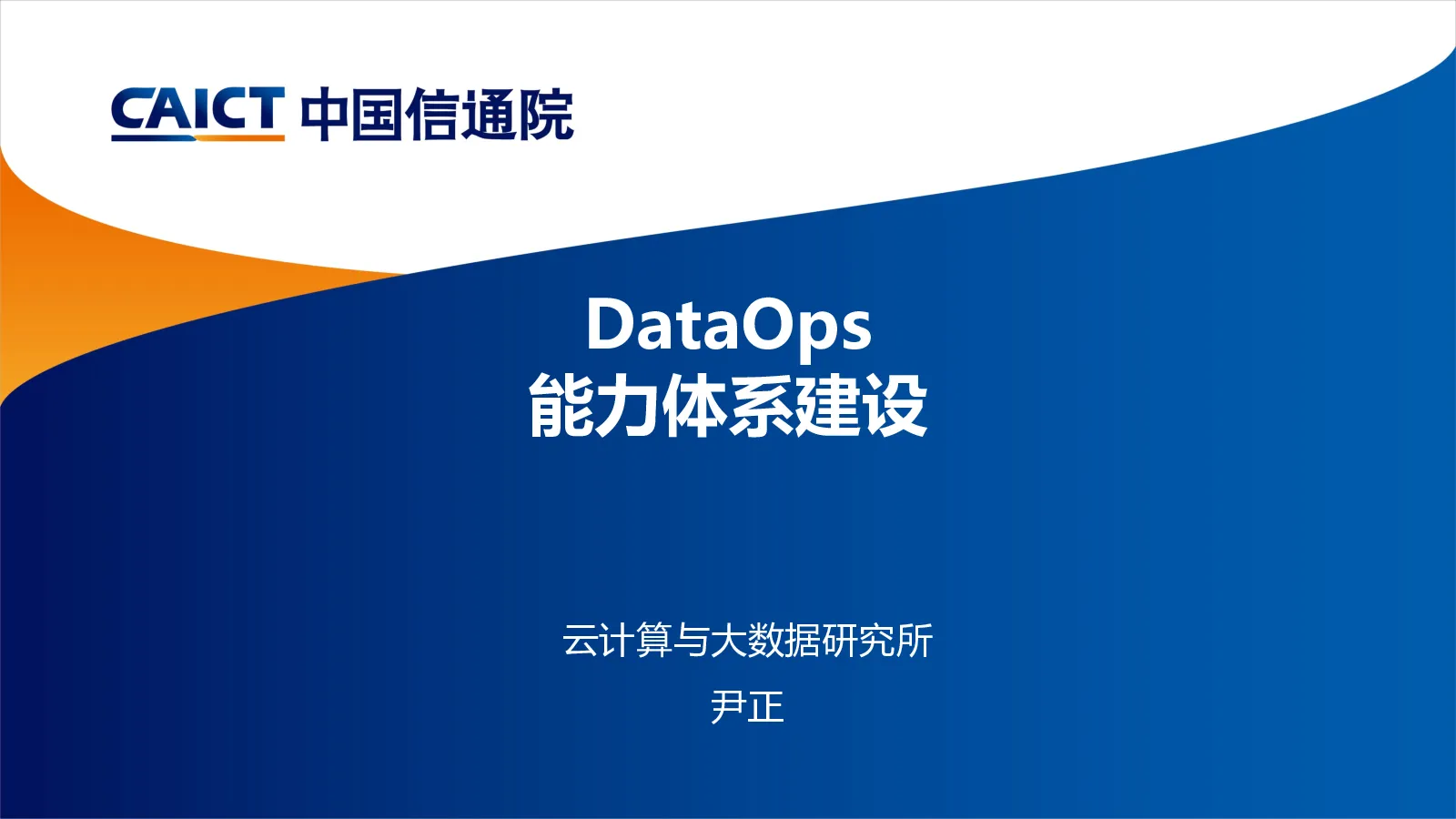 CAICT 中国信通院

DataOps
能力体系建设

云计算与大数据研究所

尹正